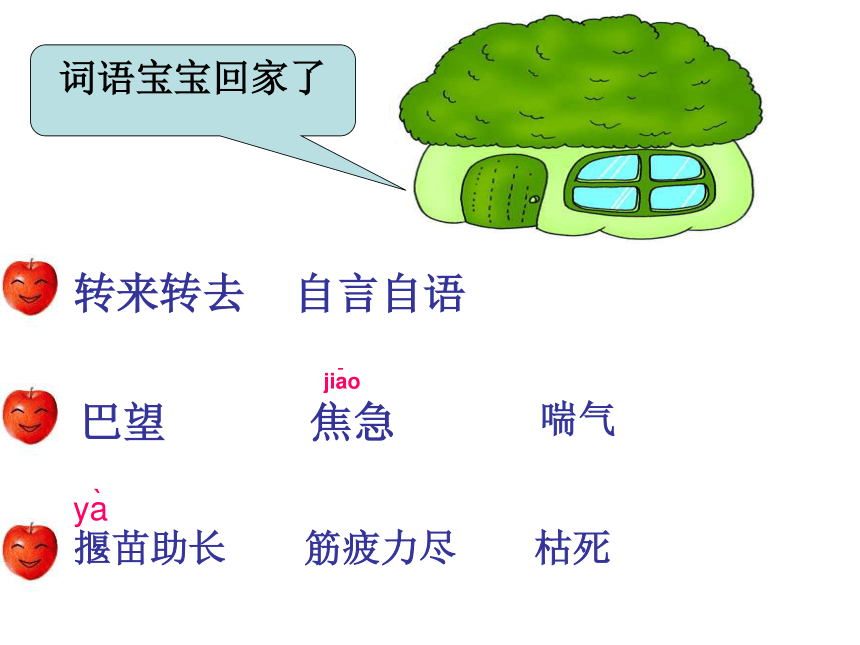 词语宝宝回家了

转来转去 自言自语

jiāo
巴望 焦急 喘气

yà
揠苗助长 筋疲力尽 枯死